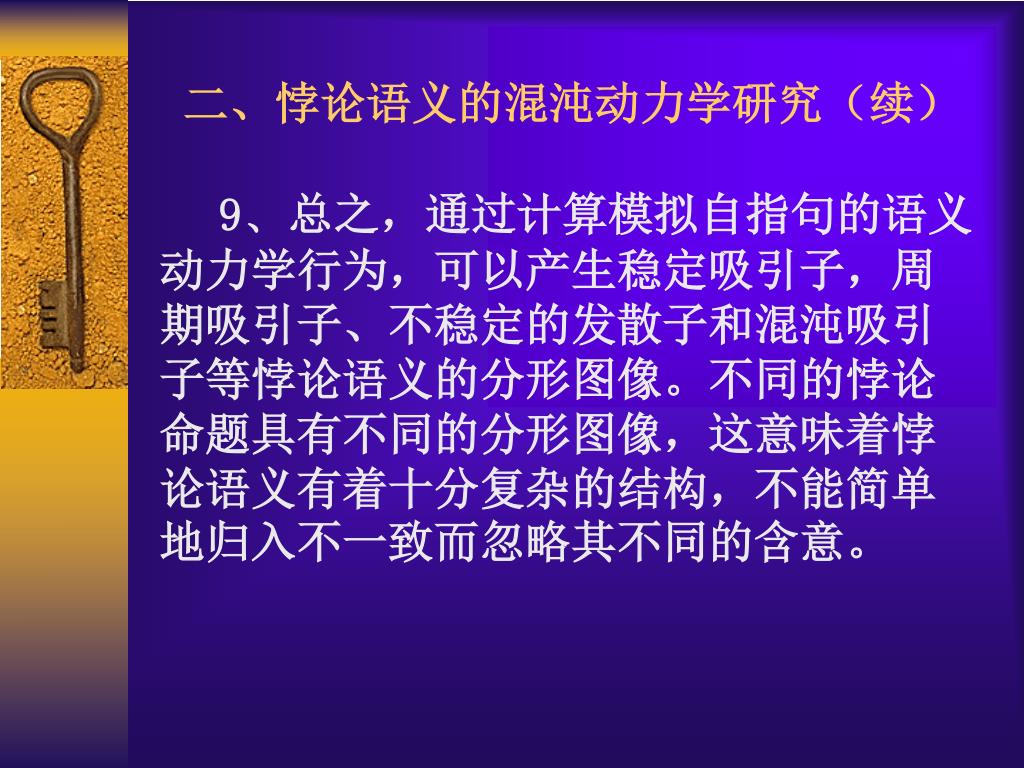 二、悖论语义的混沌动力学研究（续）

9、总之，通过计算模拟自指句的语义动力学行为，可以产生稳定吸引子，周期吸引子、不稳定的发散子和混沌吸引子等悖论语义的分形图像。不同的悖论命题具有不同的分形图像，这意味着悖论语义有着十分复杂的结构，不能简单地归入不一致而忽略其不同的含意。